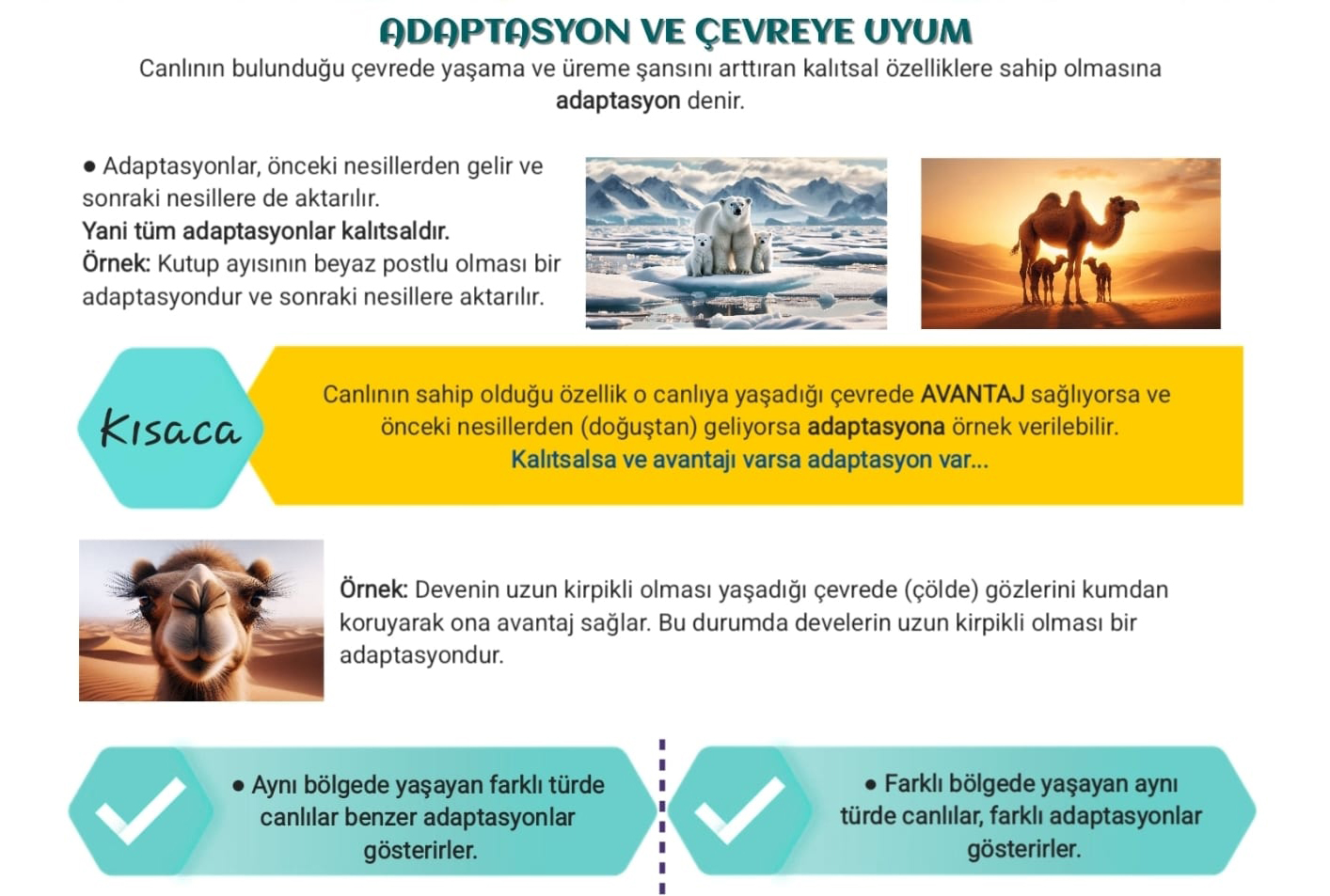 ADAPTASYON VE ÇEVREYE UYUM

Canlının bulunduğu çevrede yaşama ve üreme şansını arttıran kalıtsal özelliklere sahip olmasına adaptasyon denir.

● Adaptasyonlar, önceki nesillerden gelir ve sonraki nesillere de aktarılır.
Yani tüm adaptasyonlar kalıtsaldır.
Örnek: Kutup ayısının beyaz postlu olması bir adaptasyondur ve sonraki nesillere aktarılır.

Kısaca

Canlının sahip olduğu özellik o canlıya yaşadığı çevrede AVANTAJ sağlıyorsa ve önceki nesillerden (doğuştan) geliyorsa adaptasyona örnek verilebilir.
Kalıtsalsa ve avantajı varsa adaptasyon var...

Örnek: Devenin uzun kirpikli olması yaşadığı çevrede (çölde) gözlerini kumdan koruyarak ona avantaj sağlar. Bu durumda develerin uzun kirpikli olması bir adaptasyondur.

● Aynı bölgede yaşayan farklı türde canlılar benzer adaptasyonlar gösterirler.

● Farklı bölgede yaşayan aynı türde canlılar, farklı adaptasyonlar gösterirler.